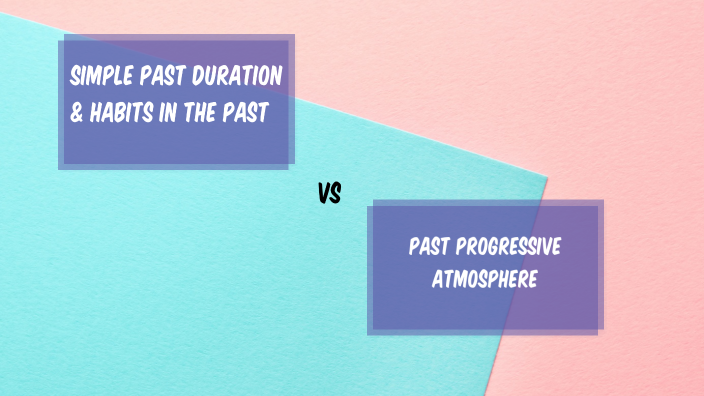 SIMPLE PAST DURATION & HABITS IN THE PAST

VS

PAST PROGRESSIVE ATMOSPHERE